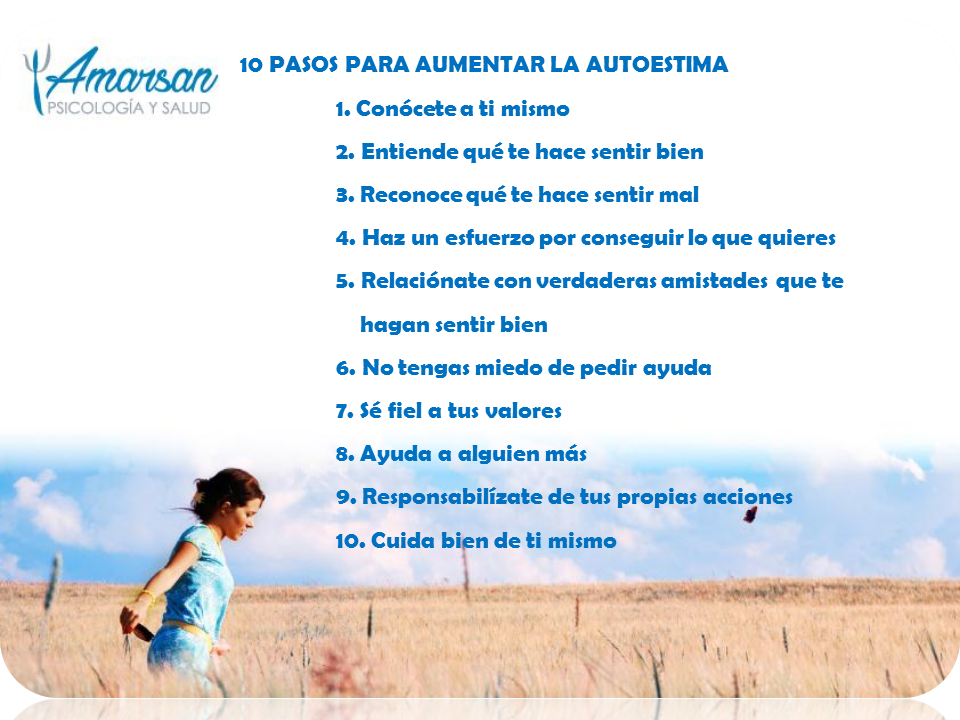 Amarsan
PSICOLOGÍA Y SALUD

10 PASOS PARA AUMENTAR LA AUTOESTIMA

1. Conócete a ti mismo
2. Entiende qué te hace sentir bien
3. Reconoce qué te hace sentir mal
4. Haz un esfuerzo por conseguir lo que quieres
5. Relaciónate con verdaderas amistades que te hagan sentir bien
6. No tengas miedo de pedir ayuda
7. Sé fiel a tus valores
8. Ayuda a alguien más
9. Responsabilízate de tus propias acciones
10. Cuida bien de ti mismo